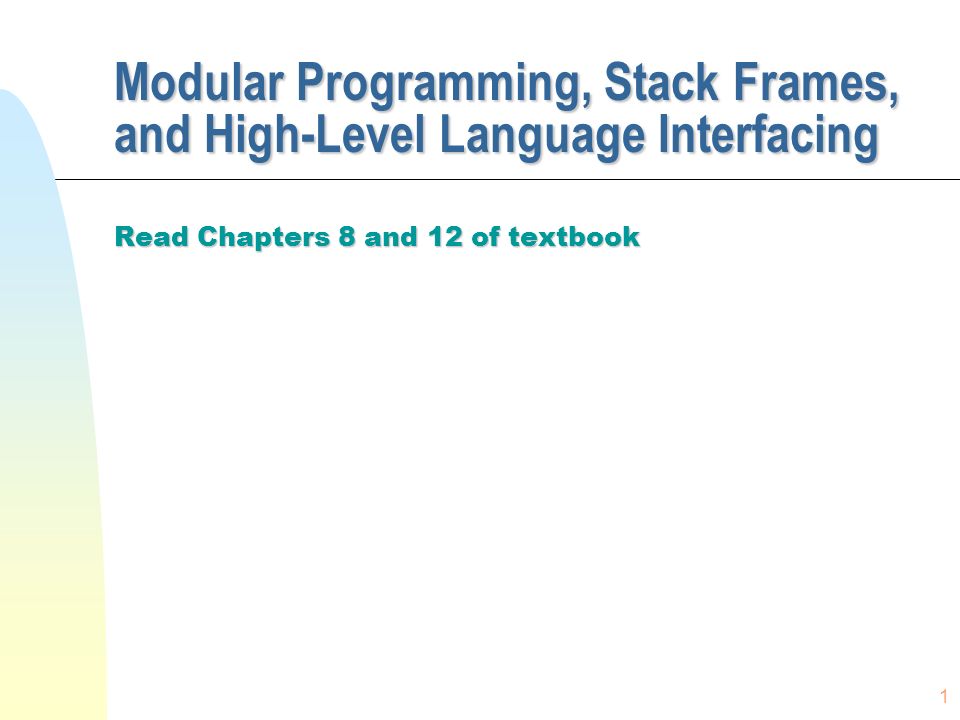 Modular Programming, Stack Frames, and High-Level Language Interfacing

Read Chapters 8 and 12 of textbook

1